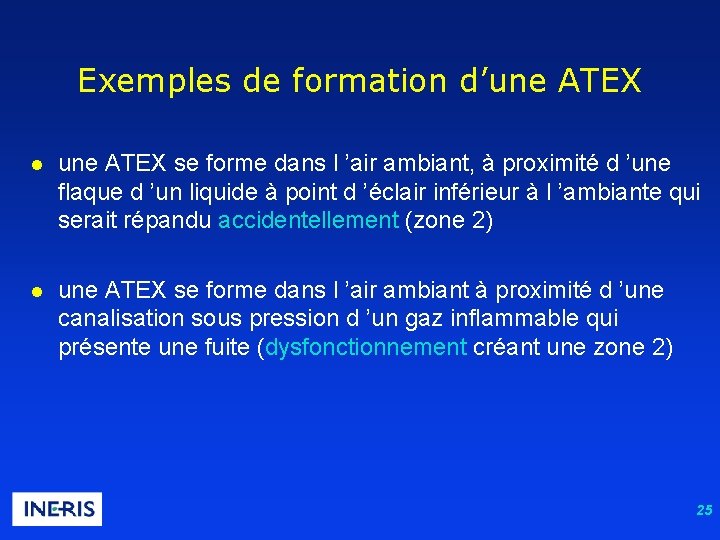 Exemples de formation d’une ATEX

● une ATEX se forme dans l ’air ambiant, à proximité d ’une flaque d ’un liquide à point d ’éclair inférieur à l ’ambiante qui serait répandu accidentellement (zone 2)

● une ATEX se forme dans l ’air ambiant à proximité d ’une canalisation sous pression d ’un gaz inflammable qui présente une fuite (dysfonctionnement créant une zone 2)

INERIS

25